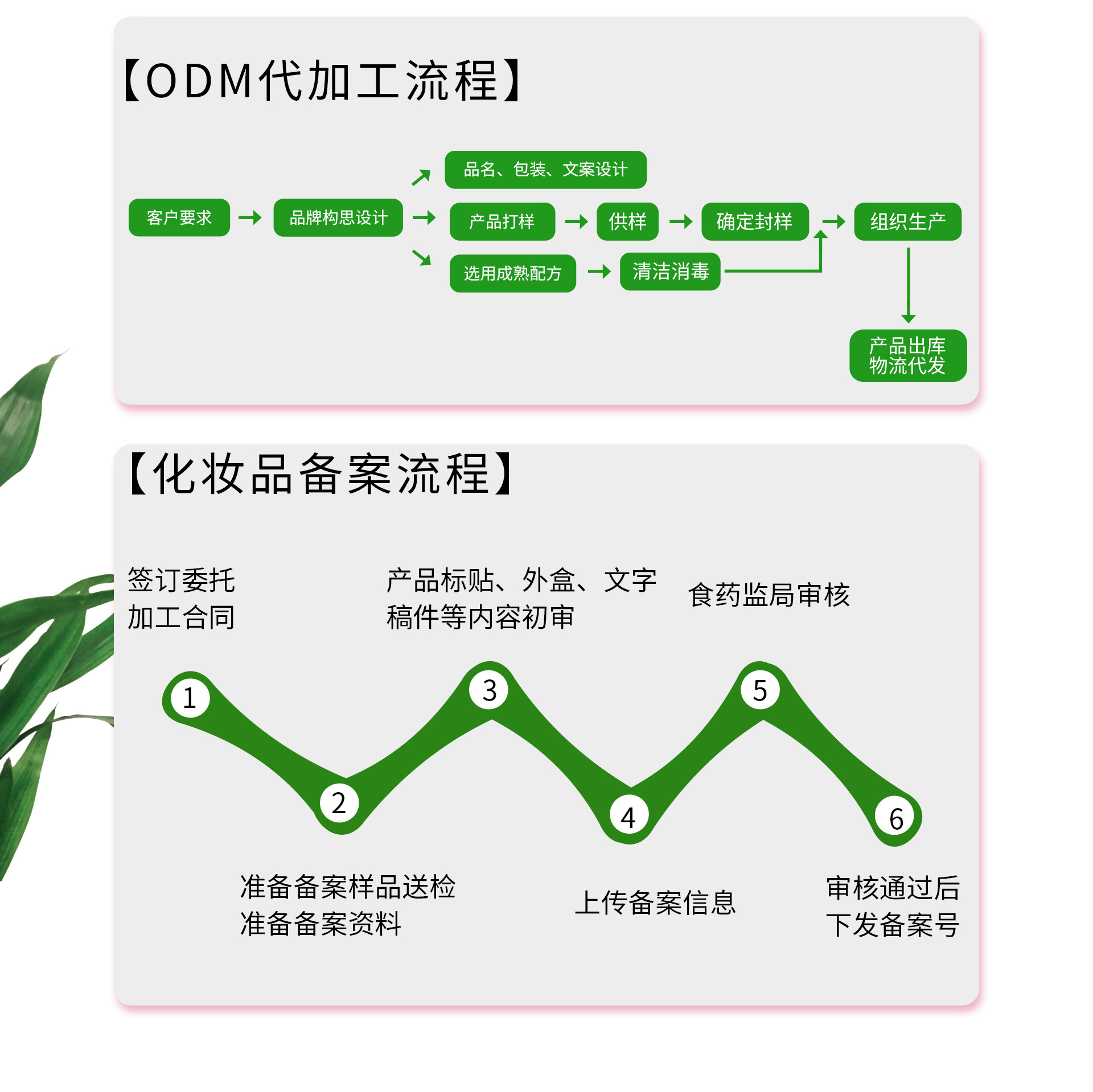 【ODM代加工流程】

客户要求

品牌构思设计

品名、包装、文案设计

产品打样

供样

确定封样

组织生产

选用成熟配方

清洁消毒

产品出库
物流代发

【化妆品备案流程】

签订委托
加工合同

产品标贴、外盒、文字
稿件等内容初审

食药监局审核

1

2

3

4

5

6

准备备案样品送检
准备备案资料

上传备案信息

审核通过后
下发备案号